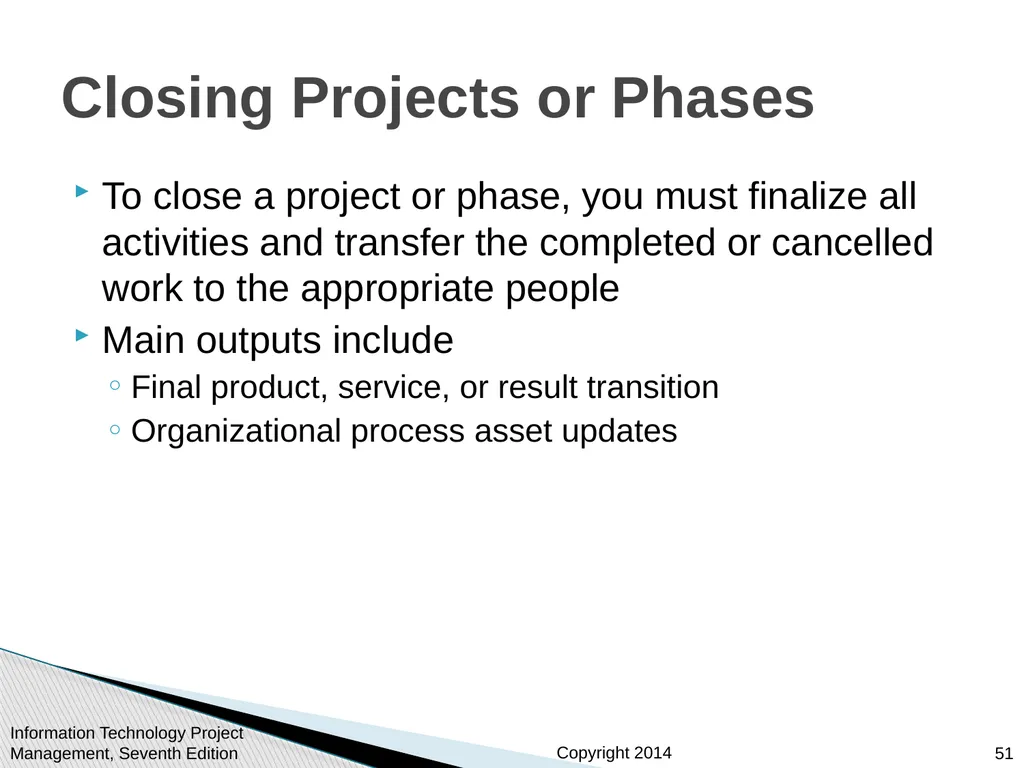 Closing Projects or Phases

To close a project or phase, you must finalize all activities and transfer the completed or cancelled work to the appropriate people

Main outputs include

Final product, service, or result transition

Organizational process asset updates

Information Technology Project Management, Seventh Edition

Copyright 2014

51